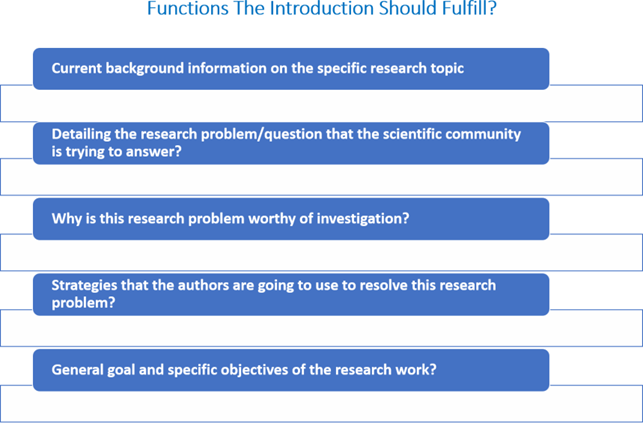 Functions The Introduction Should Fulfill?

Current background information on the specific research topic

Detailing the research problem/question that the scientific community is trying to answer?

Why is this research problem worthy of investigation?

Strategies that the authors are going to use to resolve this research problem?

General goal and specific objectives of the research work?